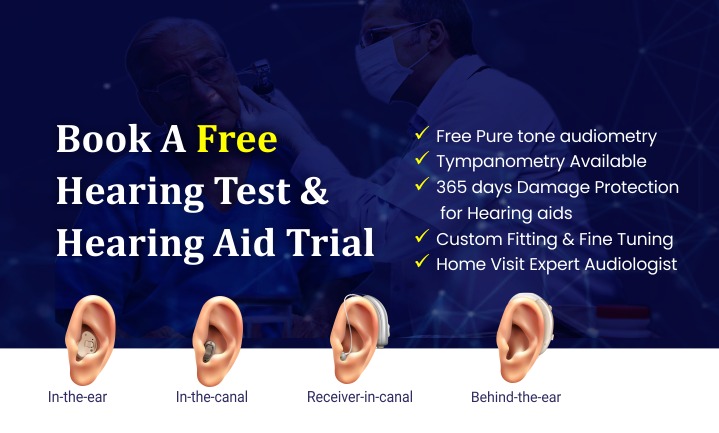 Book A Free Hearing Test & Hearing Aid Trial

✓ Free Pure tone audiometry
✓ Tympanometry Available
✓ 365 days Damage Protection for Hearing aids
✓ Custom Fitting & Fine Tuning
✓ Home Visit Expert Audiologist

In-the-ear
In-the-canal
Receiver-in-canal
Behind-the-ear